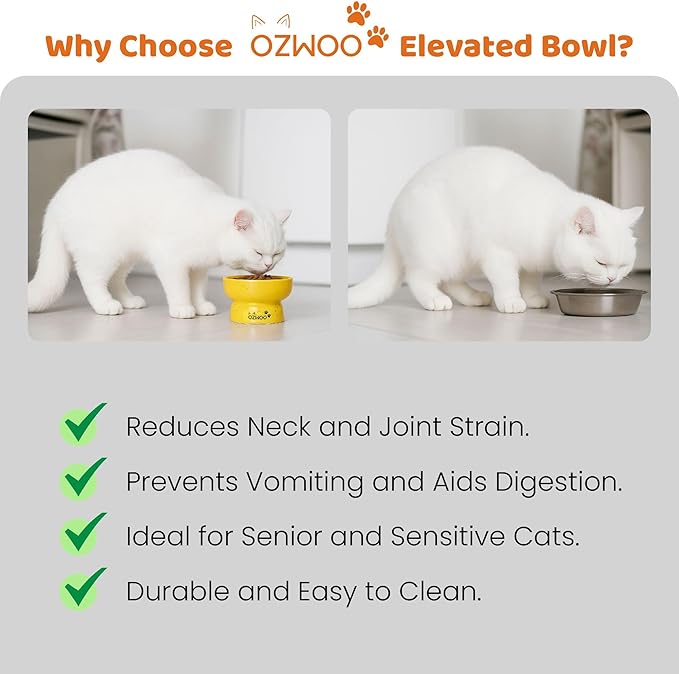 Why Choose OZWOO Elevated Bowl?

OZWOO

Reduces Neck and Joint Strain.

Prevents Vomiting and Aids Digestion.

Ideal for Senior and Sensitive Cats.

Durable and Easy to Clean.